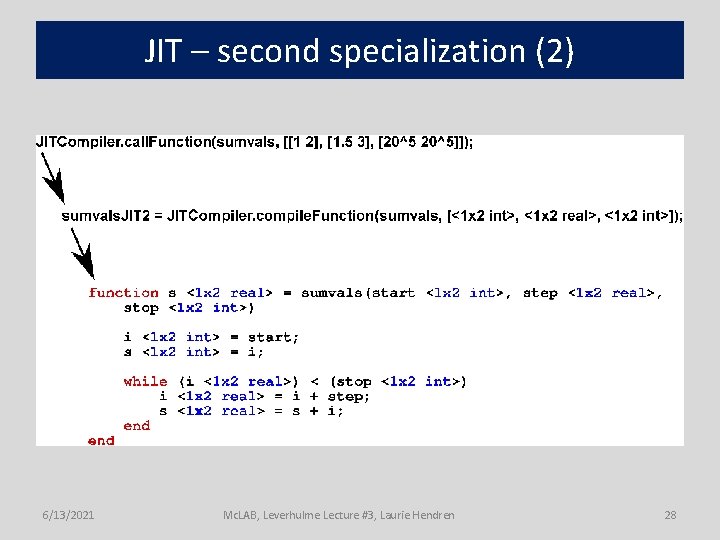 JIT – second specialization (2)

JITCompiler.callFunction(sumvals, [[1 2], [1.5 3], [20^5 20^5]]);

sumvalsJIT2 = JITCompiler.compileFunction(sumvals, [<1x2 int>, <1x2 real>, <1x2 int>]);

function s <1x2 real> = sumvals(start <1x2 int>, step <1x2 real>,
    stop <1x2 int>)

    i <1x2 int> = start;
    s <1x2 int> = i;

    while (i <1x2 real>) < (stop <1x2 int>)
        i <1x2 real> = i + step;
        s <1x2 real> = s + i;
    end
end

6/13/2021 McLAB, Leverhulme Lecture #3, Laurie Hendren 28